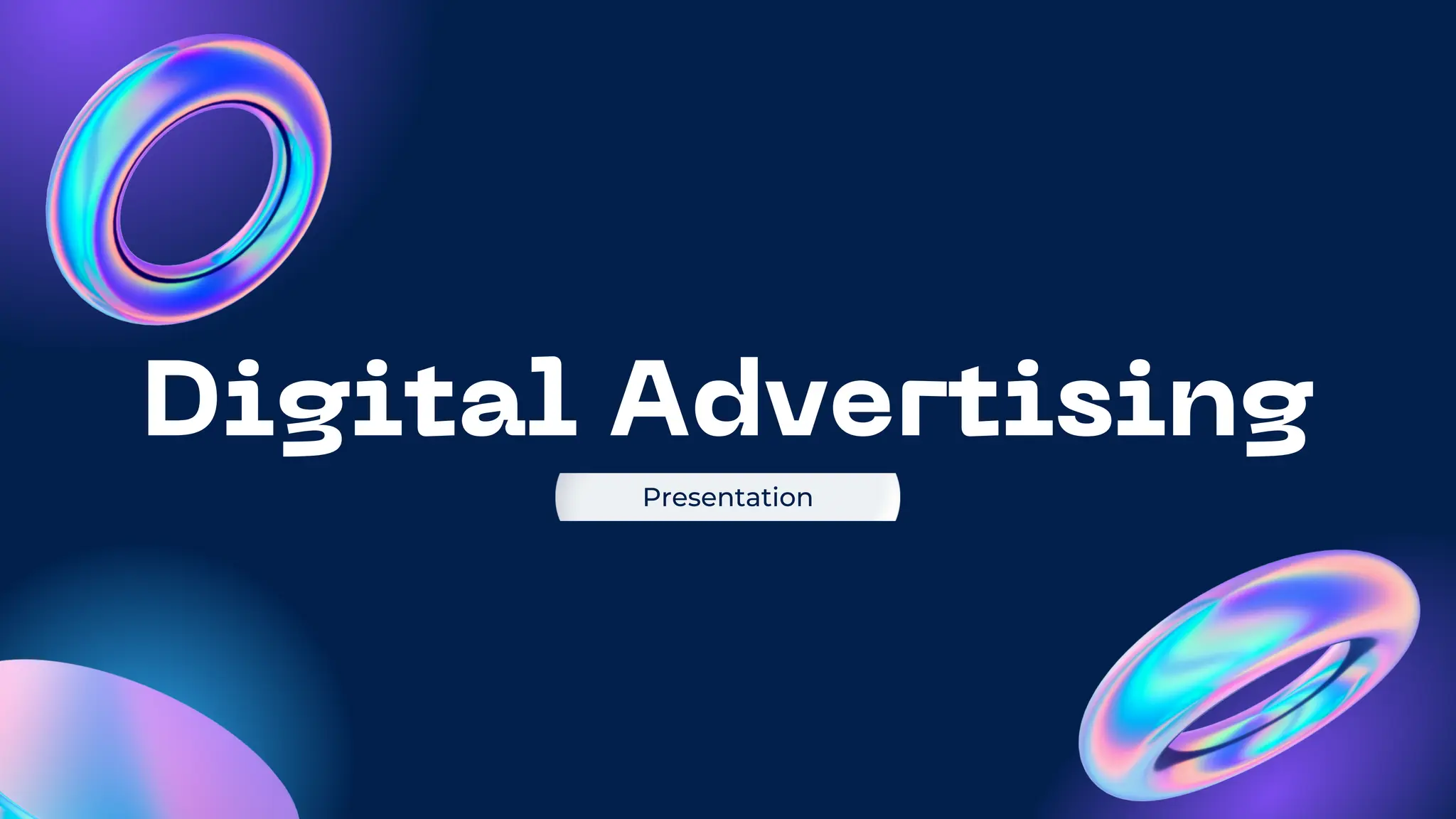 Digital Advertising

Presentation